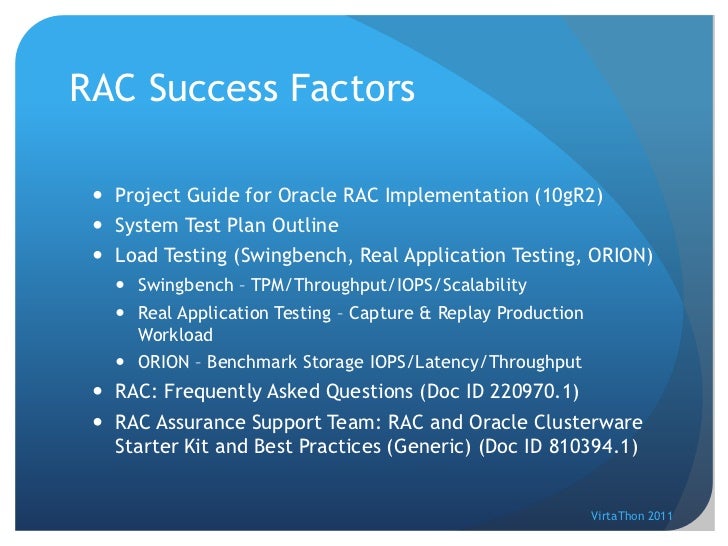 RAC Success Factors

- Project Guide for Oracle RAC Implementation (10gR2)
- System Test Plan Outline
- Load Testing (Swingbench, Real Application Testing, ORION)
  - Swingbench – TPM/Throughput/IOPS/Scalability
  - Real Application Testing – Capture & Replay Production Workload
  - ORION – Benchmark Storage IOPS/Latency/Throughput
- RAC: Frequently Asked Questions (Doc ID 220970.1)
- RAC Assurance Support Team: RAC and Oracle Clusterware Starter Kit and Best Practices (Generic) (Doc ID 810394.1)

VirtaThon 2011